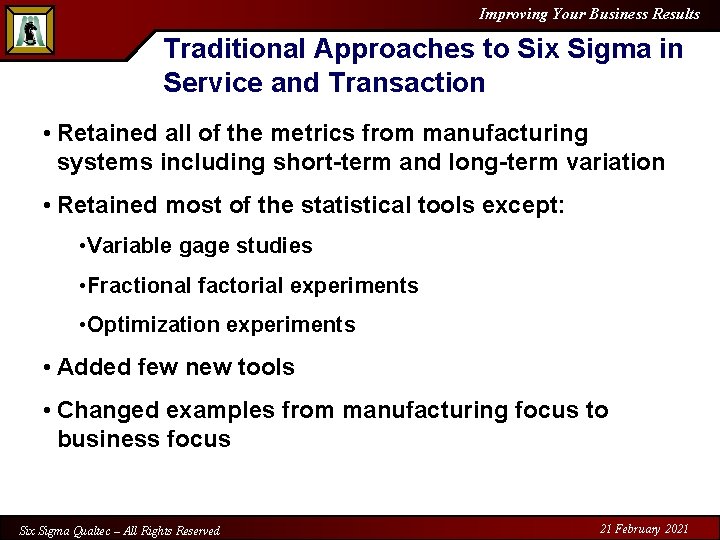 Improving Your Business Results

Traditional Approaches to Six Sigma in Service and Transaction

• Retained all of the metrics from manufacturing systems including short-term and long-term variation

• Retained most of the statistical tools except:

•Variable gage studies

•Fractional factorial experiments

•Optimization experiments

• Added few new tools

• Changed examples from manufacturing focus to business focus

Six Sigma Qualtec – All Rights Reserved

21 February 2021